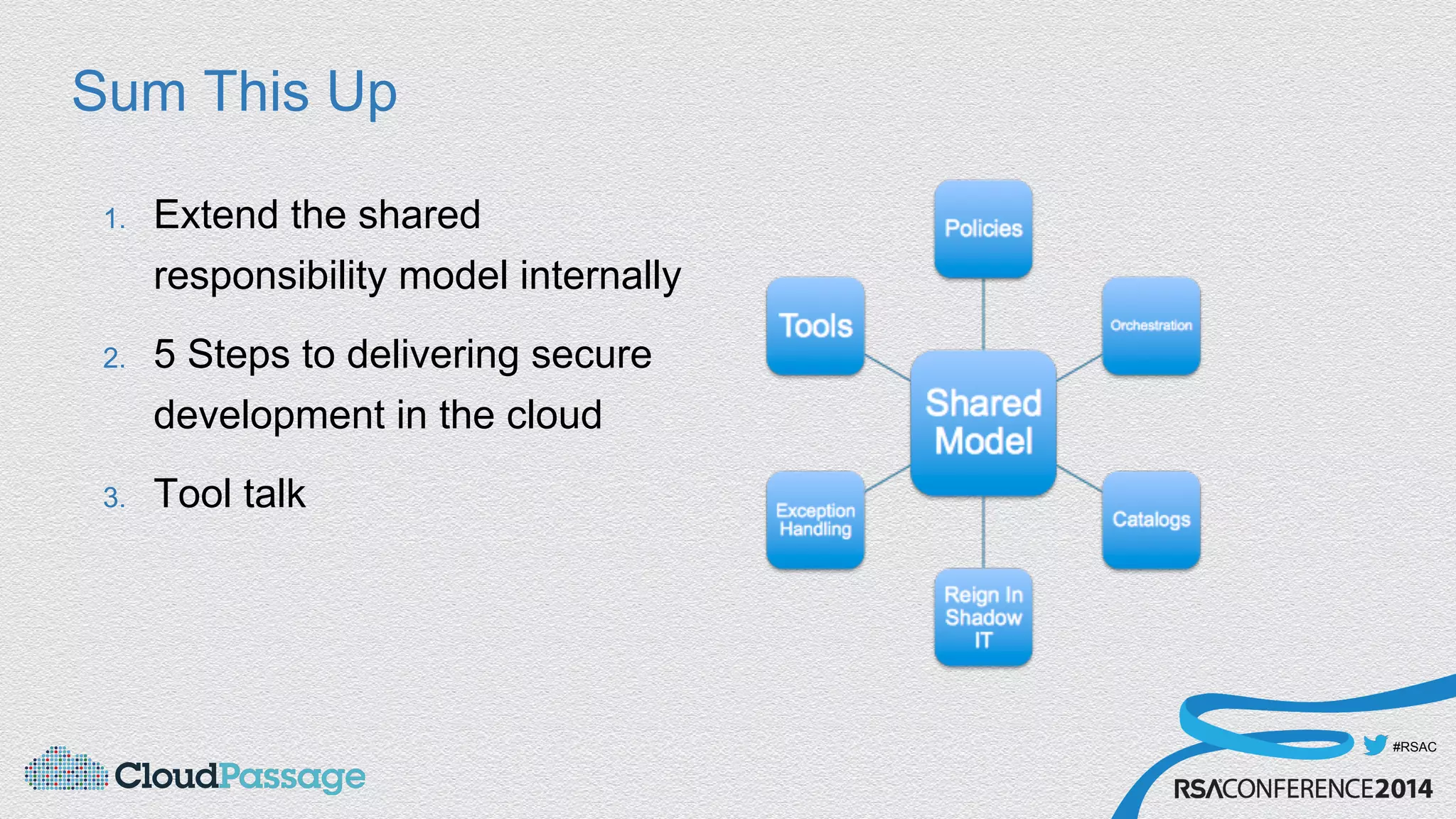 Sum This Up

1. Extend the shared responsibility model internally
2. 5 Steps to delivering secure development in the cloud
3. Tool talk

Policies

Tools

Orchestration

Shared Model

Exception Handling

Catalogs

Reign In Shadow IT

CloudPassage

#RSAC

RSACONFERENCE2014